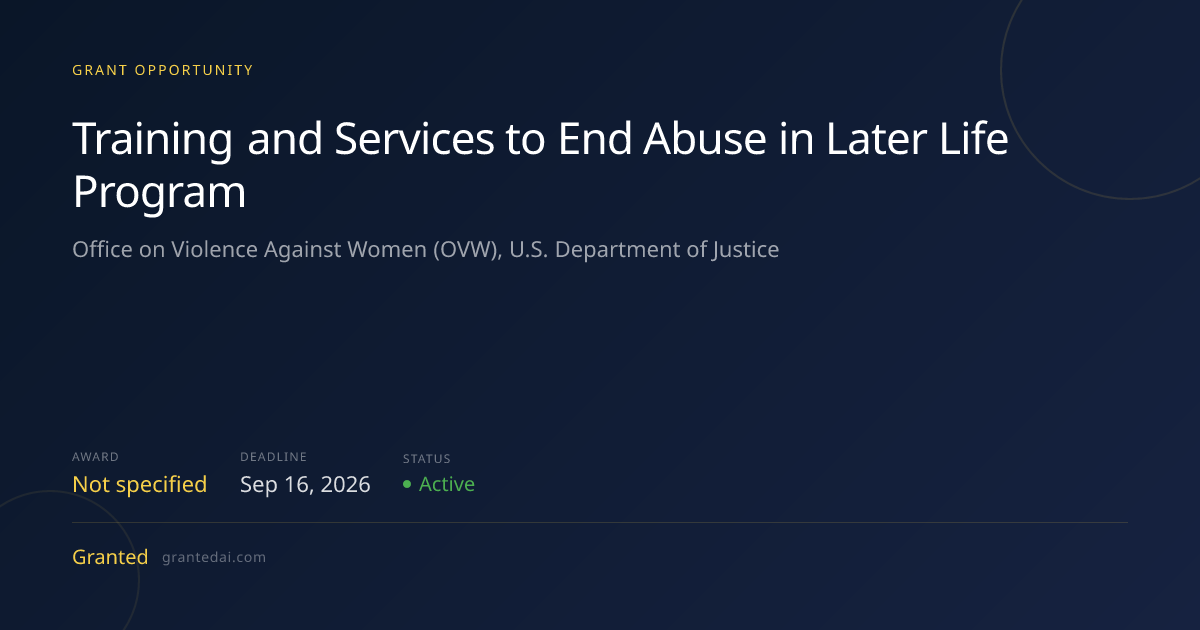 GRANT OPPORTUNITY

Training and Services to End Abuse in Later Life Program

Office on Violence Against Women (OVW), U.S. Department of Justice

AWARD
Not specified

DEADLINE
Sep 16, 2026

STATUS
• Active

Granted grantedai.com